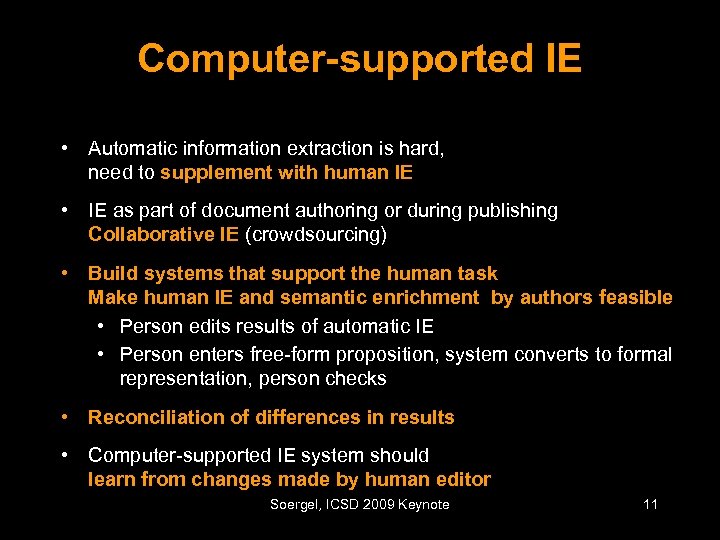 Computer-supported IE

• Automatic information extraction is hard, need to supplement with human IE

• IE as part of document authoring or during publishing Collaborative IE (crowdsourcing)

• Build systems that support the human task Make human IE and semantic enrichment by authors feasible
 • Person edits results of automatic IE
 • Person enters free-form proposition, system converts to formal representation, person checks

• Reconciliation of differences in results

• Computer-supported IE system should learn from changes made by human editor

Soergel, ICSD 2009 Keynote

11